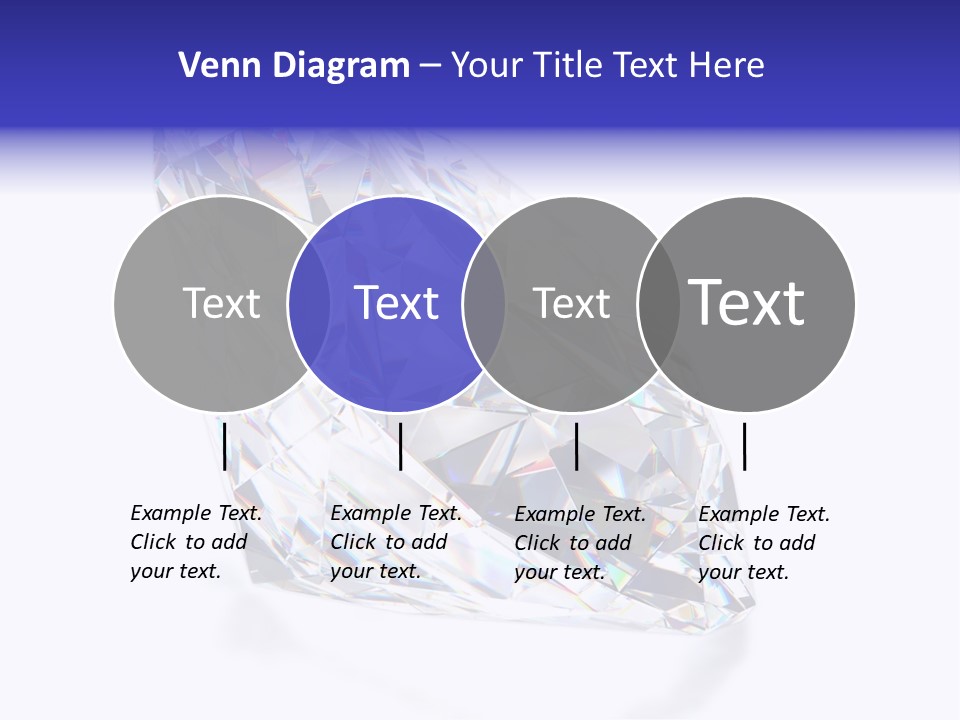 Venn Diagram – Your Title Text Here

Text

Text

Text

Text

Example Text. Click to add your text.

Example Text. Click to add your text.

Example Text. Click to add your text.

Example Text. Click to add your text.